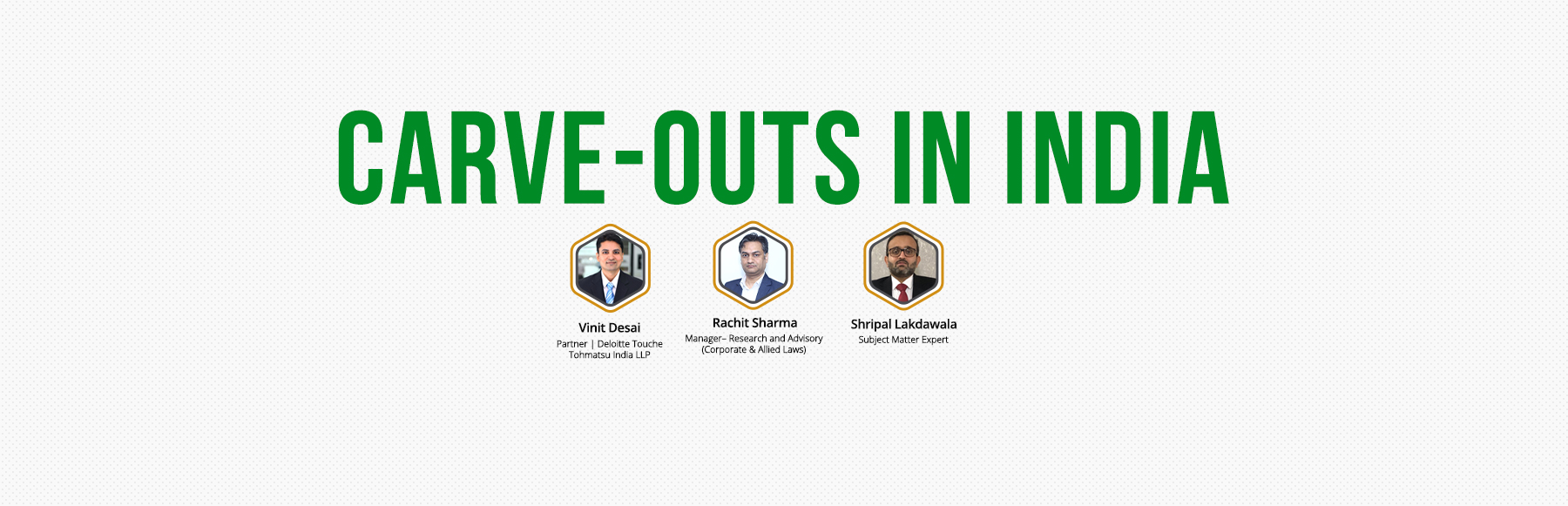 CARVE-OUTS IN INDIA

Vinit Desai
Partner | Deloitte Touche Tohmatsu India LLP

Rachit Sharma
Manager– Research and Advisory (Corporate & Allied Laws)

Shripal Lakdawala
Subject Matter Expert